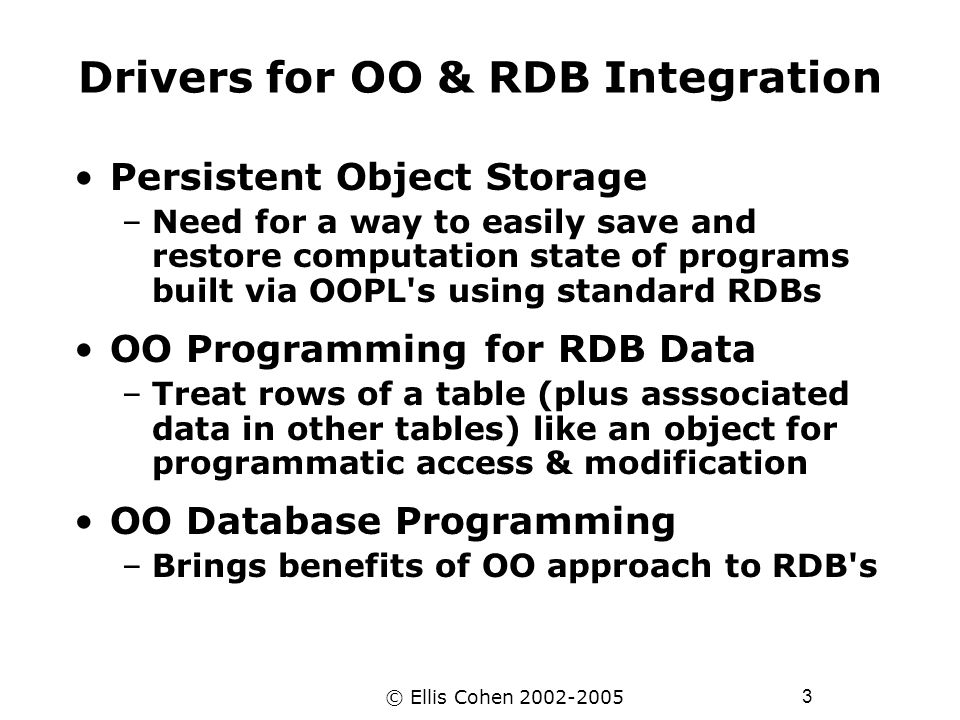 Drivers for OO & RDB Integration

• Persistent Object Storage
– Need for a way to easily save and restore computation state of programs built via OOPL's using standard RDBs

• OO Programming for RDB Data
– Treat rows of a table (plus asssociated data in other tables) like an object for programmatic access & modification

• OO Database Programming
– Brings benefits of OO approach to RDB's

© Ellis Cohen 2002-2005

3